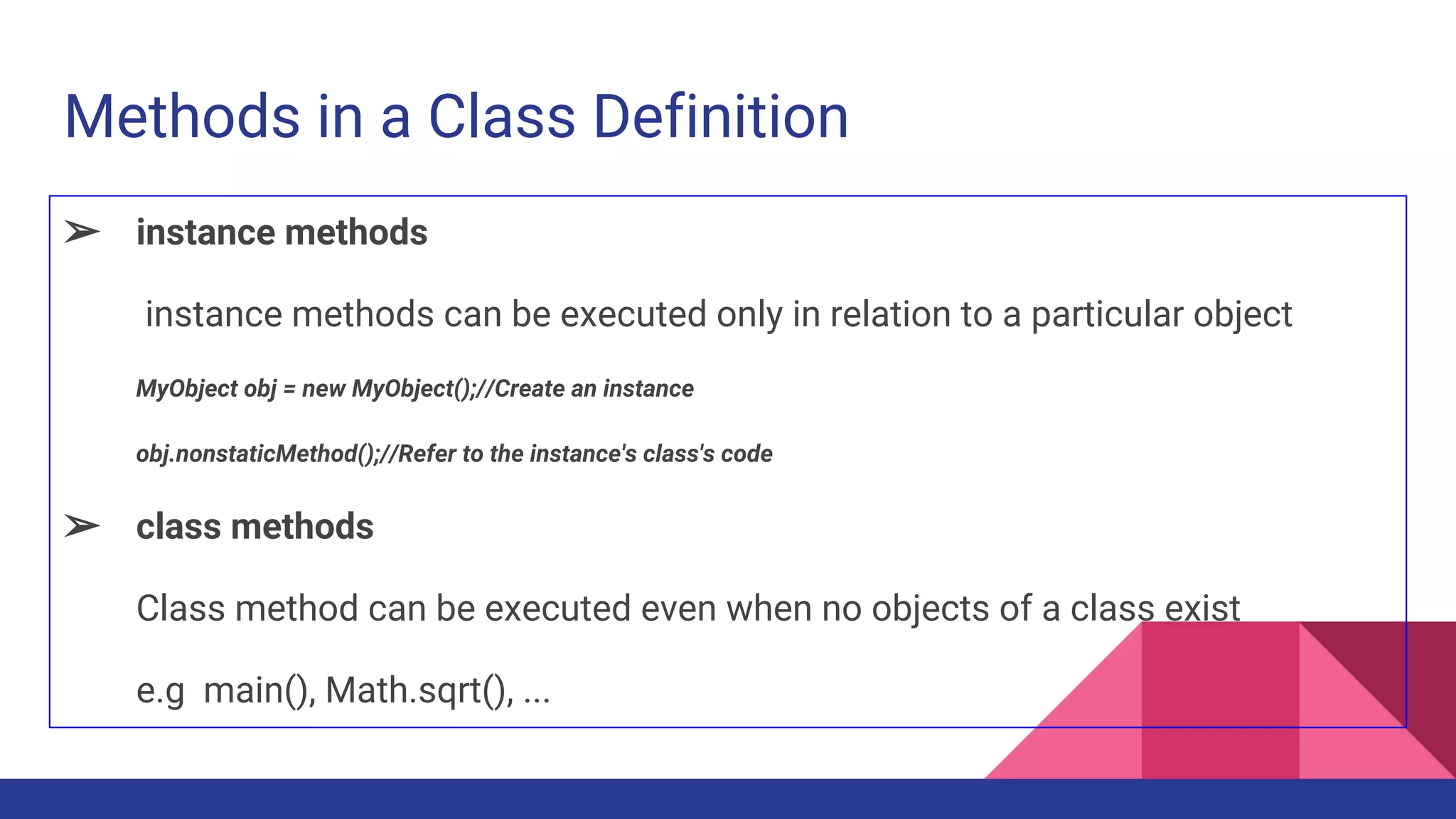 Methods in a Class Definition

➢ instance methods

instance methods can be executed only in relation to a particular object

MyObject obj = new MyObject();//Create an instance

obj.nonstaticMethod();//Refer to the instance's class's code

➢ class methods

Class method can be executed even when no objects of a class exist

e.g main(), Math.sqrt(), ...